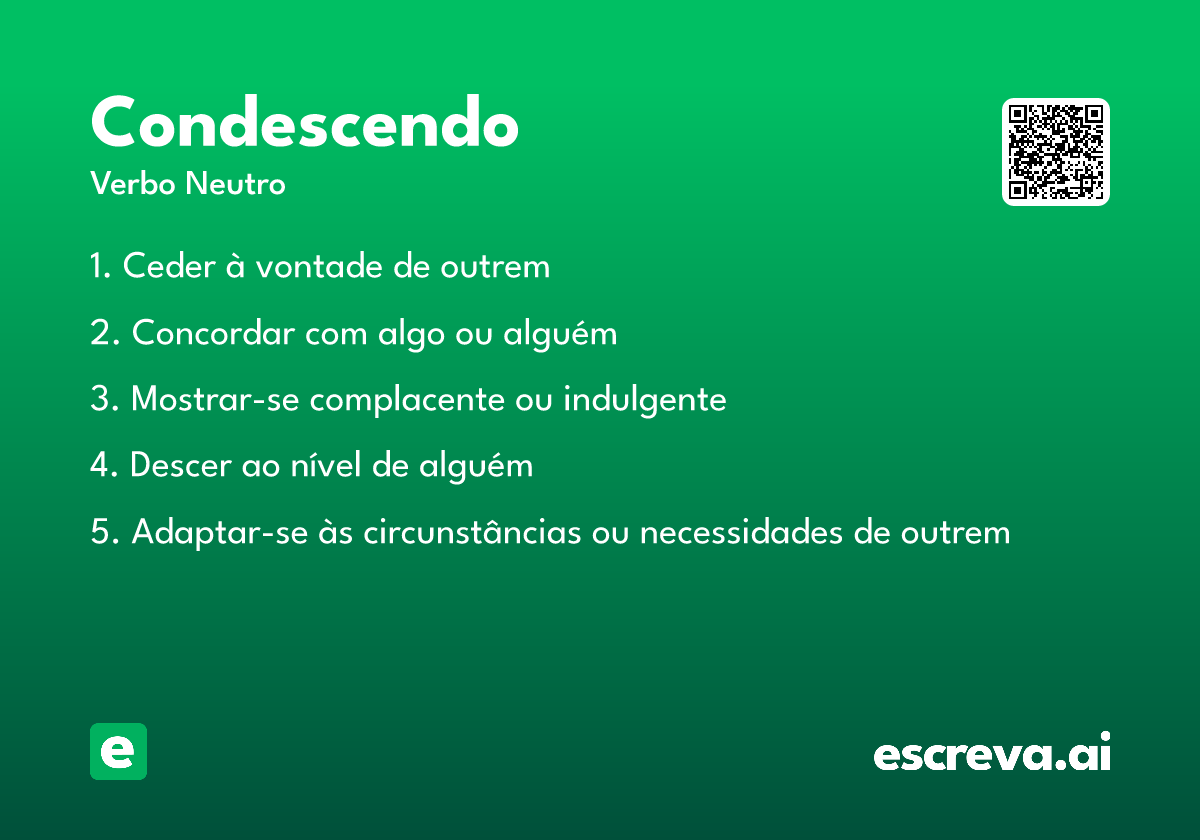 Condescendo
Verbo Neutro

1. Ceder à vontade de outrem

2. Concordar com algo ou alguém

3. Mostrar-se complacente ou indulgente

4. Descer ao nível de alguém

5. Adaptar-se às circunstâncias ou necessidades de outrem

e

escreva.ai